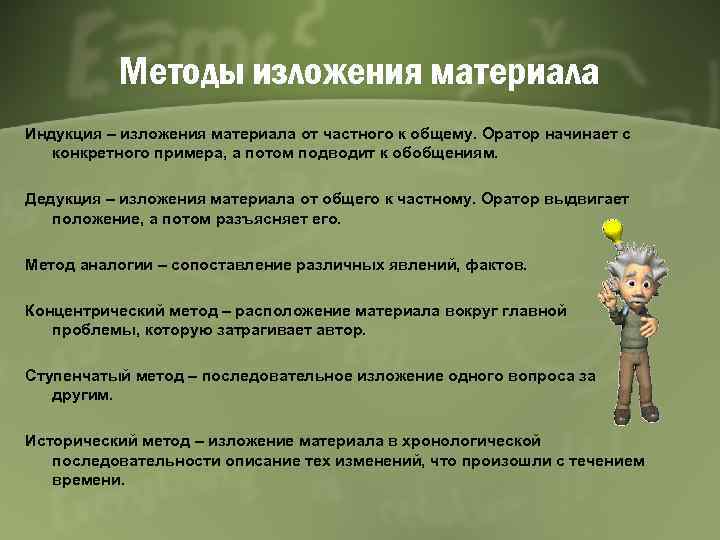 Методы изложения материала

Индукция – изложения материала от частного к общему. Оратор начинает с конкретного примера, а потом подводит к обобщениям.

Дедукция – изложения материала от общего к частному. Оратор выдвигает положение, а потом разъясняет его.

Метод аналогии – сопоставление различных явлений, фактов.

Концентрический метод – расположение материала вокруг главной проблемы, которую затрагивает автор.

Ступенчатый метод – последовательное изложение одного вопроса за другим.

Исторический метод – изложение материала в хронологической последовательности описание тех изменений, что произошли с течением времени.